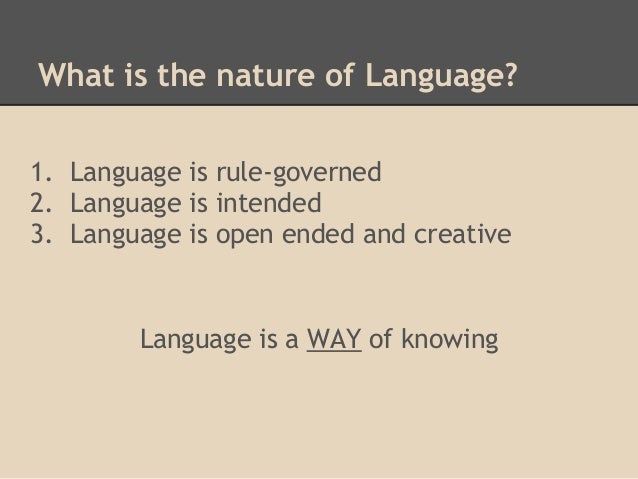 What is the nature of Language?

1. Language is rule-governed
2. Language is intended
3. Language is open ended and creative

Language is a WAY of knowing